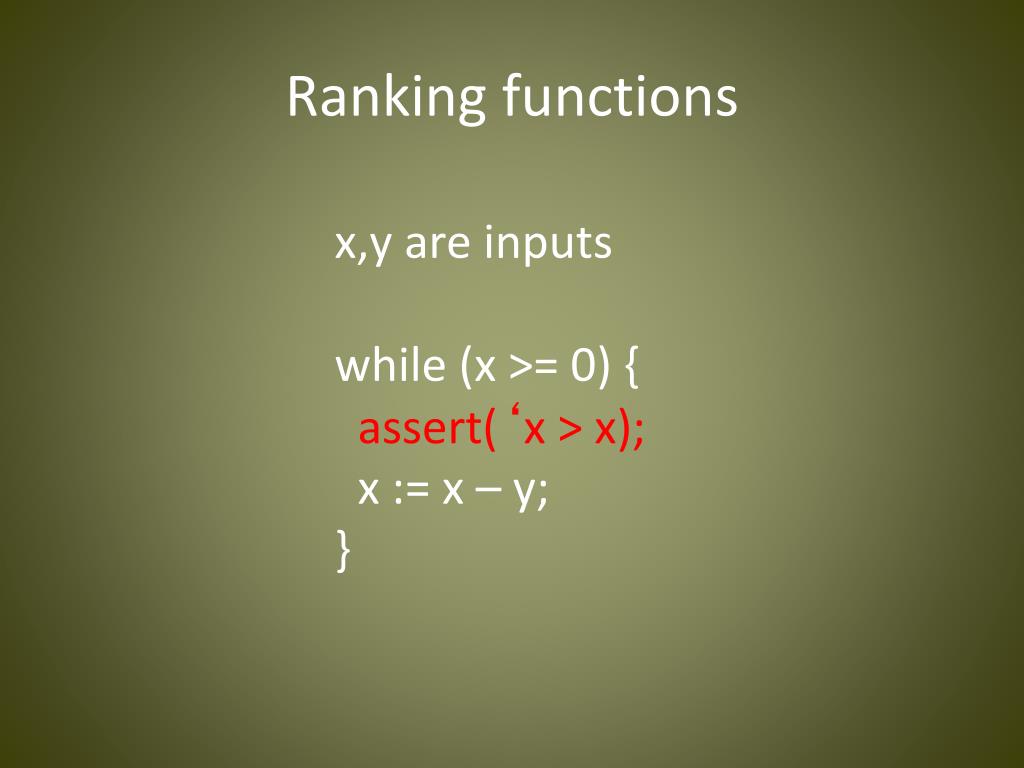 Ranking functions

x,y are inputs

while (x >= 0) {
  assert( ‘x > x);
  x := x – y;
}